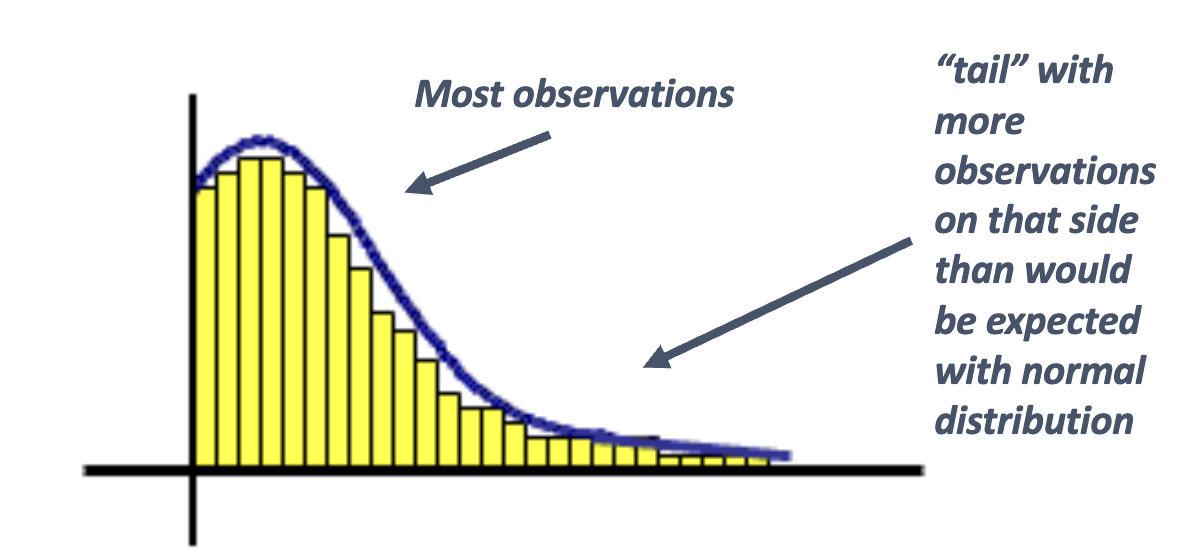 Most observations

“tail” with more observations on that side than would be expected with normal distribution